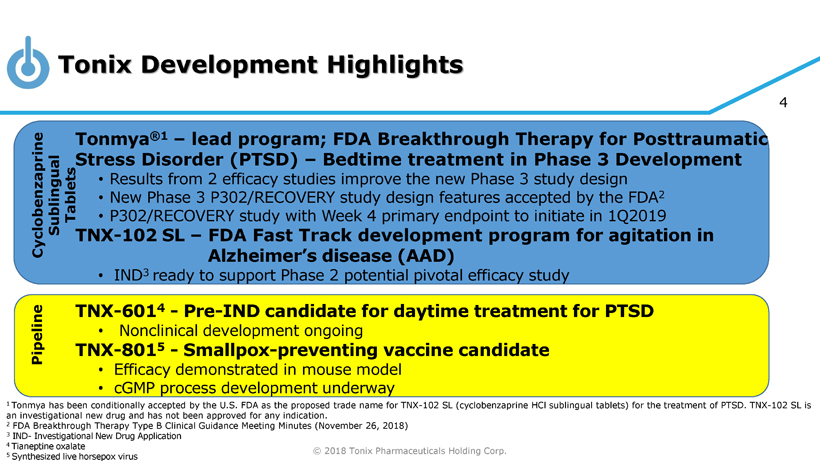 Tonix Development Highlights

4

Cyclobenzaprine Sublingual Tablets

Tonmya®$^1$ – lead program; FDA Breakthrough Therapy for Posttraumatic Stress Disorder (PTSD) – Bedtime treatment in Phase 3 Development

• Results from 2 efficacy studies improve the new Phase 3 study design
• New Phase 3 P302/RECOVERY study design features accepted by the FDA$^2$
• P302/RECOVERY study with Week 4 primary endpoint to initiate in 1Q2019

TNX-102 SL – FDA Fast Track development program for agitation in Alzheimer's disease (AAD)

• IND$^3$ ready to support Phase 2 potential pivotal efficacy study

Pipeline

TNX-601$^4$ - Pre-IND candidate for daytime treatment for PTSD

• Nonclinical development ongoing

TNX-801$^5$ - Smallpox-preventing vaccine candidate

• Efficacy demonstrated in mouse model
• cGMP process development underway

$^1$ Tonmya has been conditionally accepted by the U.S. FDA as the proposed trade name for TNX-102 SL (cyclobenzaprine HCl sublingual tablets) for the treatment of PTSD. TNX-102 SL is an investigational new drug and has not been approved for any indication.
$^2$ FDA Breakthrough Therapy Type B Clinical Guidance Meeting Minutes (November 26, 2018)
$^3$ IND- Investigational New Drug Application
$^4$ Tianeptine oxalate
$^5$ Synthesized live horsepox virus

© 2018 Tonix Pharmaceuticals Holding Corp.